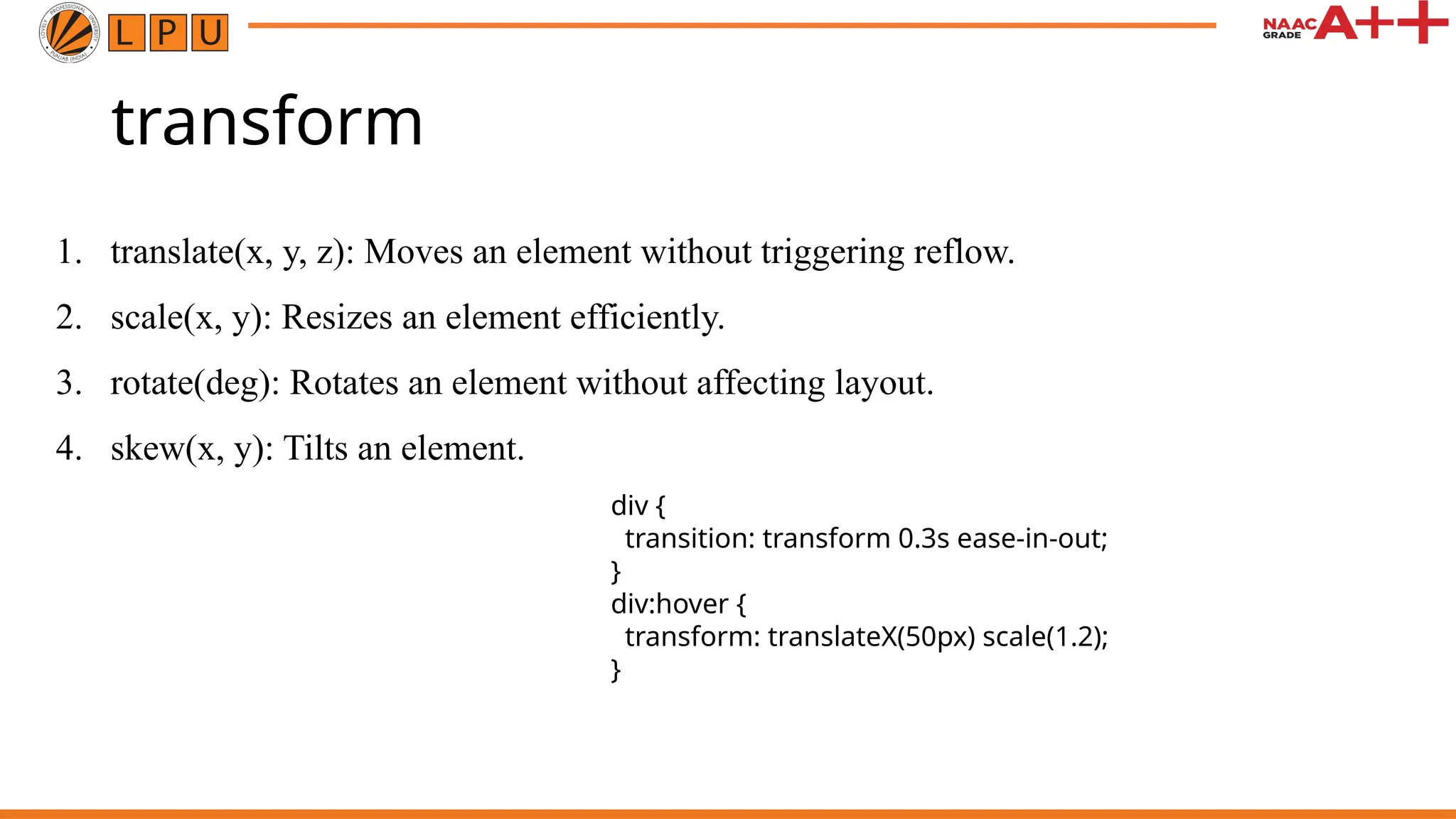 LOVELY PROFESSIONAL UNIVERSITY PUNJAB (INDIA)
L P U

NAAC GRADE A++

transform

1. translate(x, y, z): Moves an element without triggering reflow.
2. scale(x, y): Resizes an element efficiently.
3. rotate(deg): Rotates an element without affecting layout.
4. skew(x, y): Tilts an element.

div {
  transition: transform 0.3s ease-in-out;
}
div:hover {
  transform: translateX(50px) scale(1.2);
}